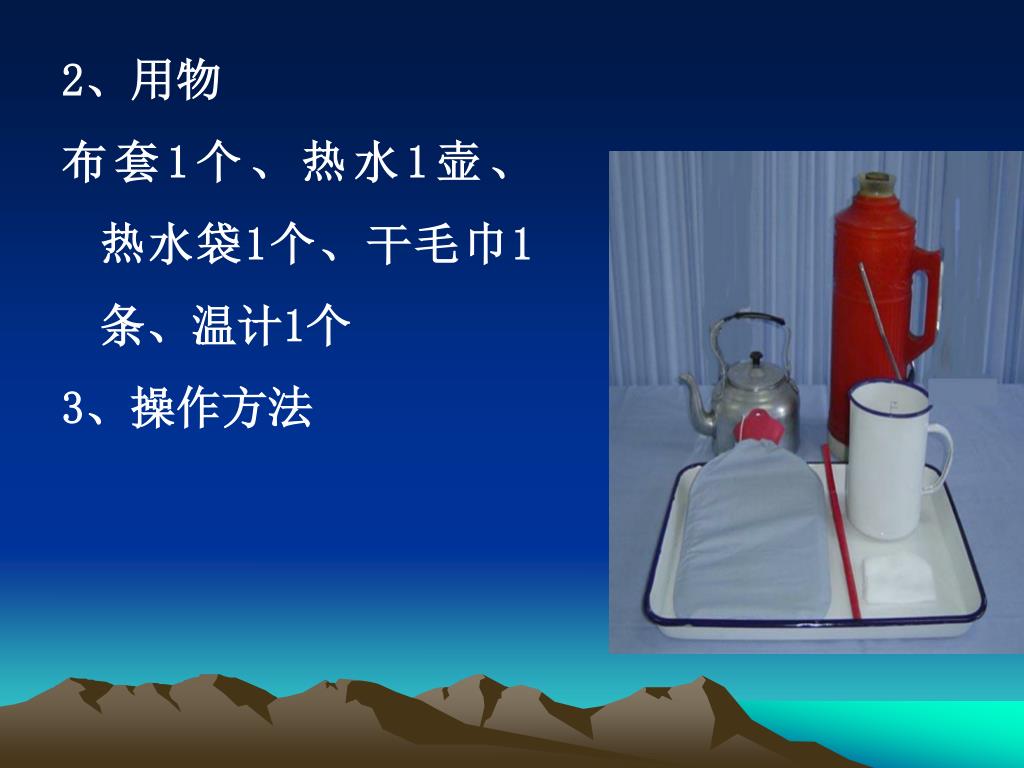 2、用物

布套1个、热水1壶、热水袋1个、干毛巾1条、温计1个

3、操作方法